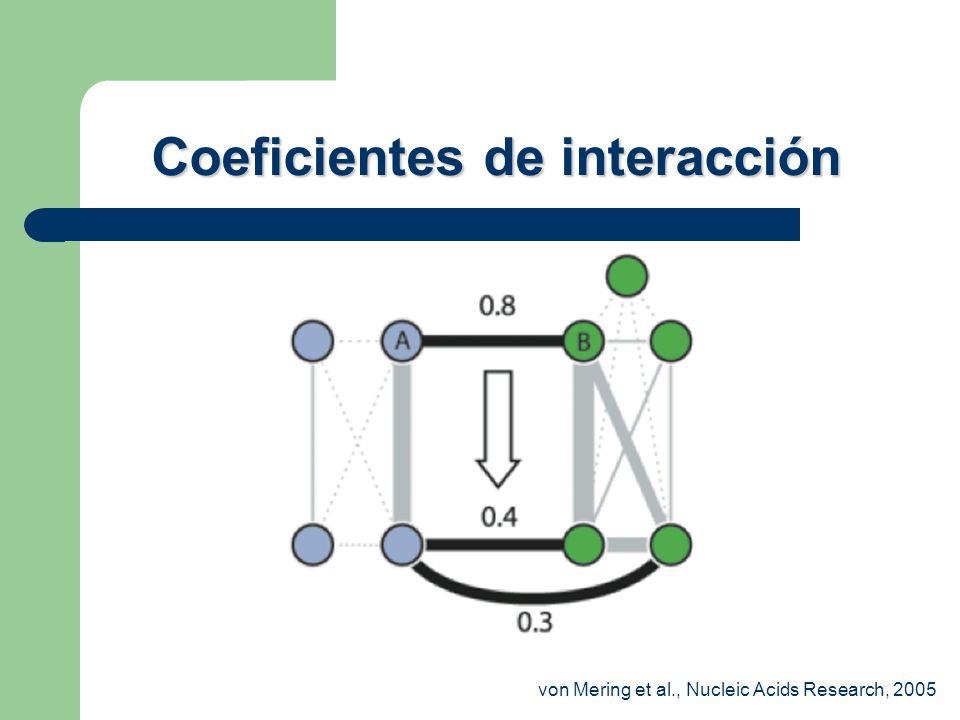 Coeficientes de interacción

0.8

A

B

0.4

0.3

von Mering et al., Nucleic Acids Research, 2005